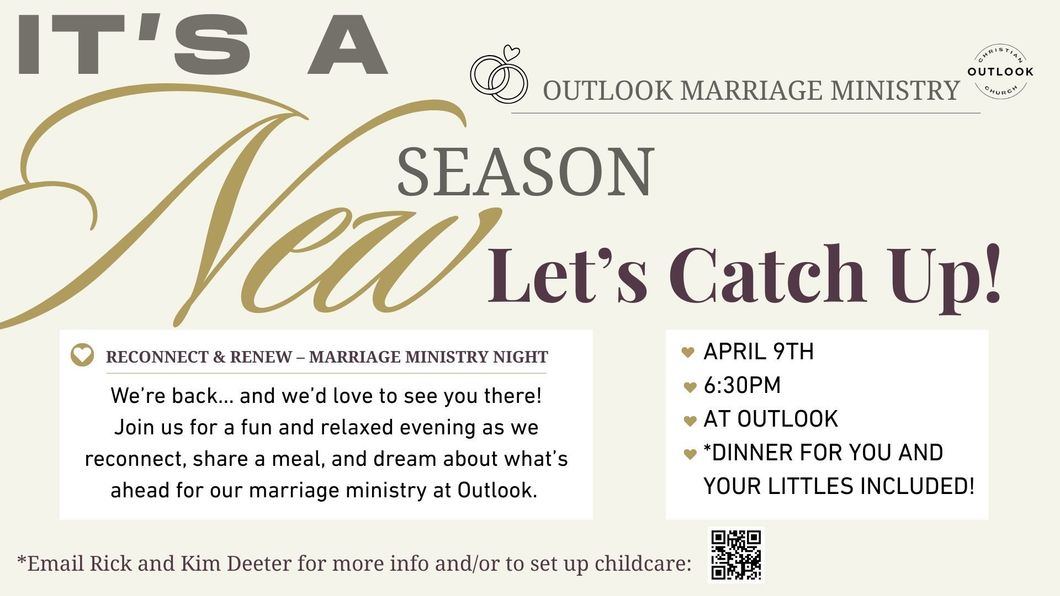 IT'S A

OUTLOOK MARRIAGE MINISTRY

CHRISTIAN
OUTLOOK
CHURCH

New

SEASON

Let's Catch Up!

RECONNECT & RENEW – MARRIAGE MINISTRY NIGHT

We're back... and we'd love to see you there! Join us for a fun and relaxed evening as we reconnect, share a meal, and dream about what's ahead for our marriage ministry at Outlook.

APRIL 9TH
6:30PM
AT OUTLOOK
*DINNER FOR YOU AND YOUR LITTLES INCLUDED!

*Email Rick and Kim Deeter for more info and/or to set up childcare: